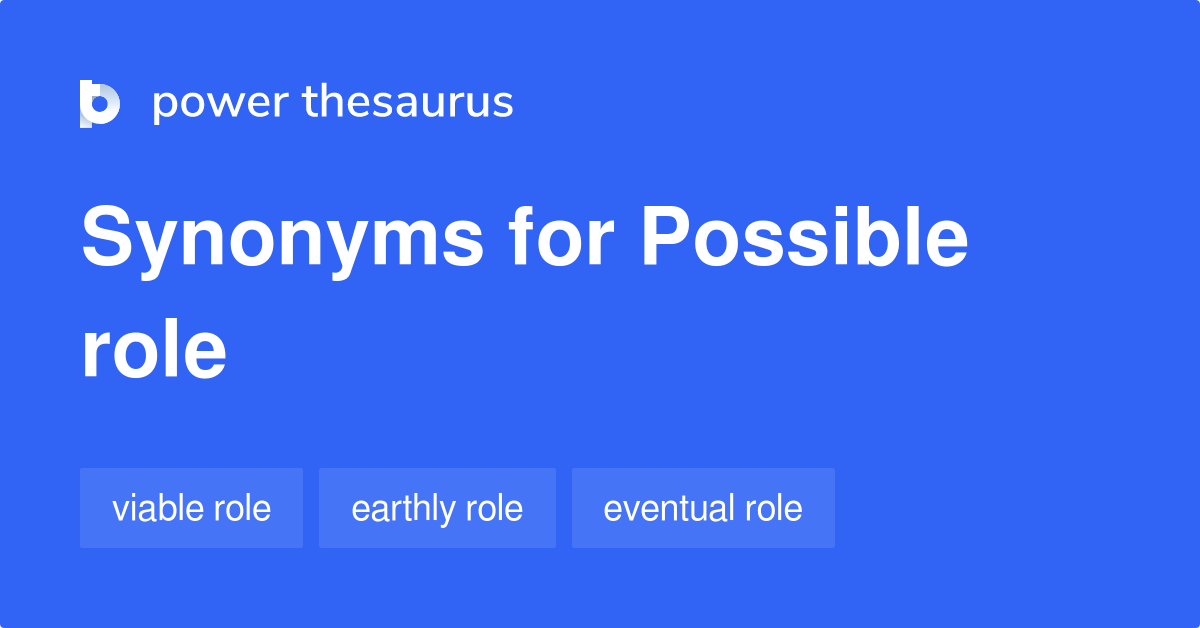 power thesaurus

Synonyms for Possible role

viable role

earthly role

eventual role